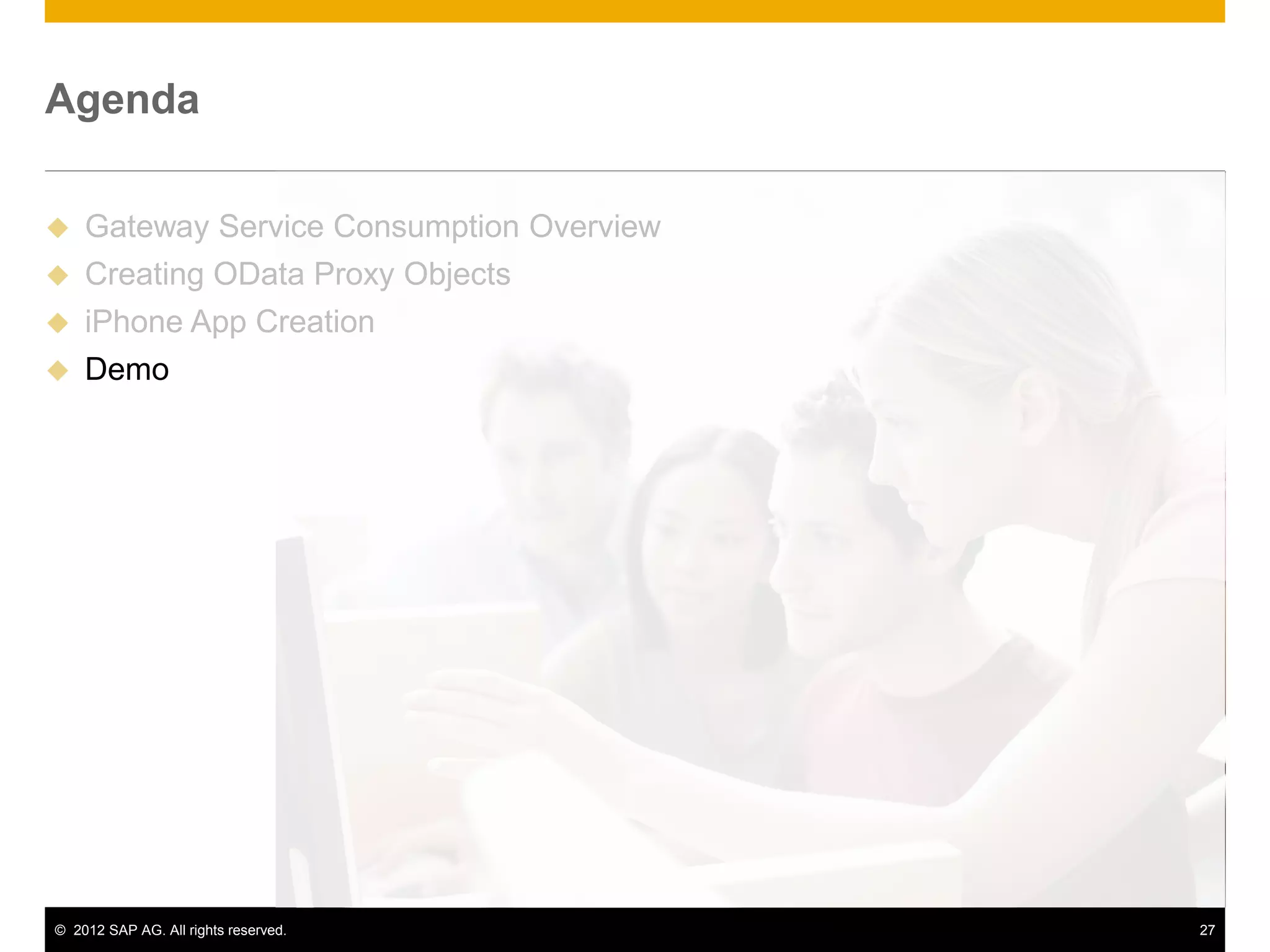 Agenda

◆ Gateway Service Consumption Overview
◆ Creating OData Proxy Objects
◆ iPhone App Creation
◆ Demo

© 2012 SAP AG. All rights reserved.

27